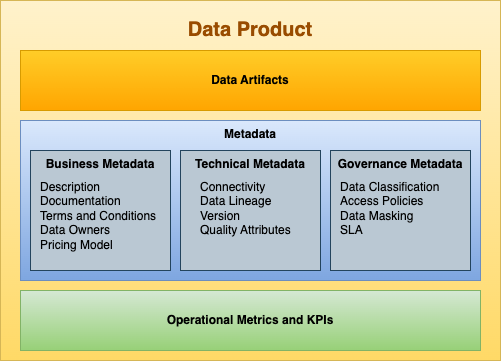 Data Product

Data Artifacts

Metadata

Business Metadata
Description
Documentation
Terms and Conditions
Data Owners
Pricing Model

Technical Metadata
Connectivity
Data Lineage
Version
Quality Attributes

Governance Metadata
Data Classification
Access Policies
Data Masking
SLA

Operational Metrics and KPIs